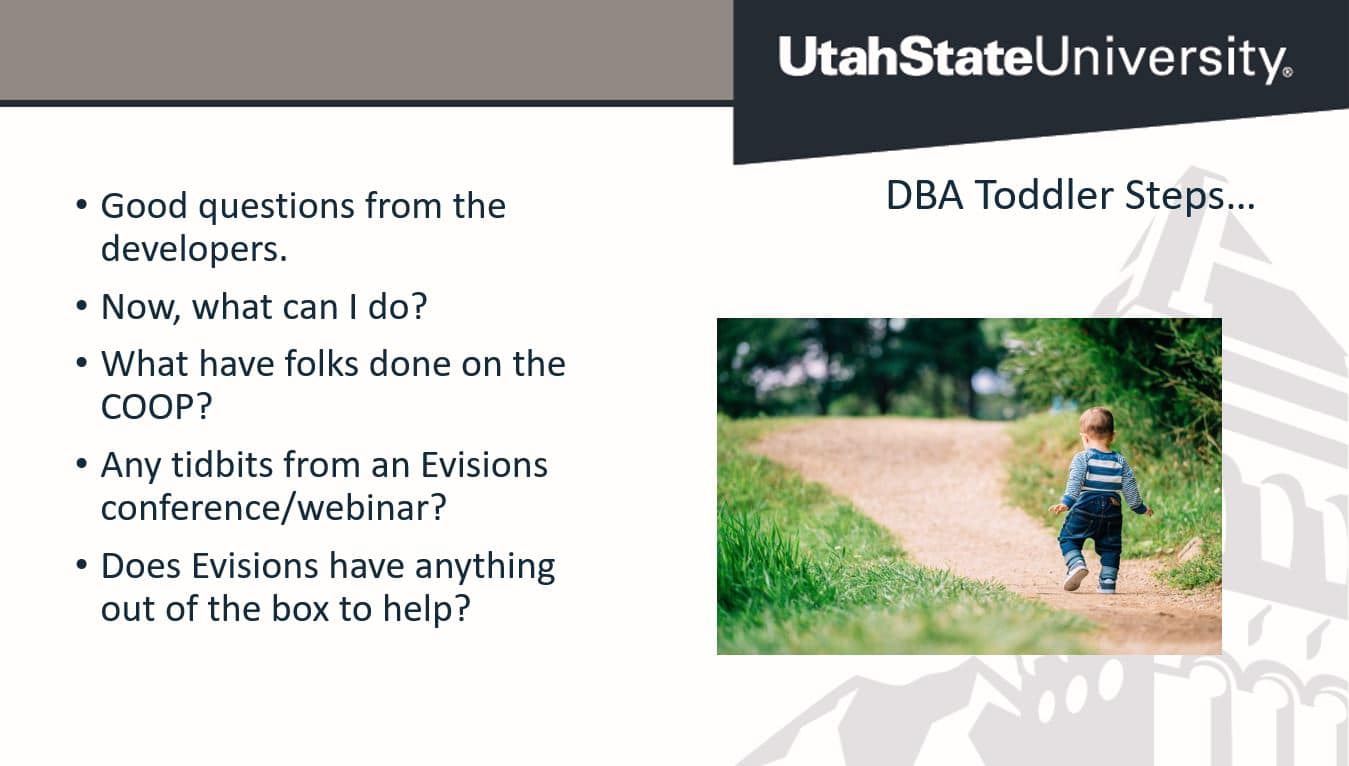 UtahStateUniversity®

DBA Toddler Steps…

• Good questions from the developers.
• Now, what can I do?
• What have folks done on the COOP?
• Any tidbits from an Evisions conference/webinar?
• Does Evisions have anything out of the box to help?